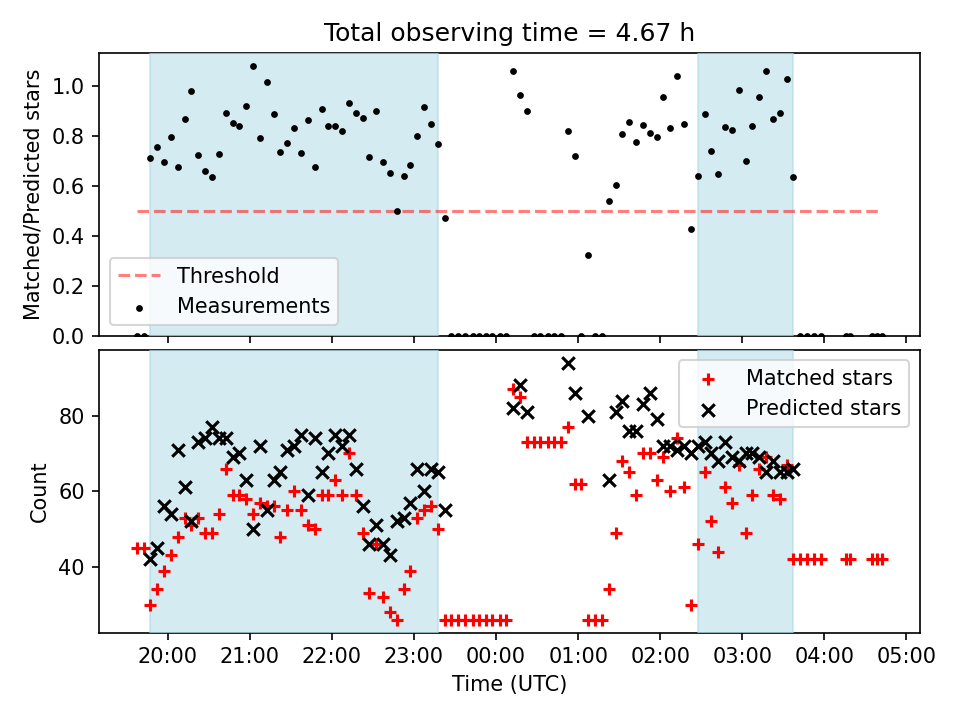 Total observing time = 4.67 h

Matched/Predicted stars

1.0
0.8
0.6
0.4
0.2
0.0

Threshold
Measurements

Count

80
60
40

Matched stars
Predicted stars

20:00 21:00 22:00 23:00 00:00 01:00 02:00 03:00 04:00 05:00

Time (UTC)